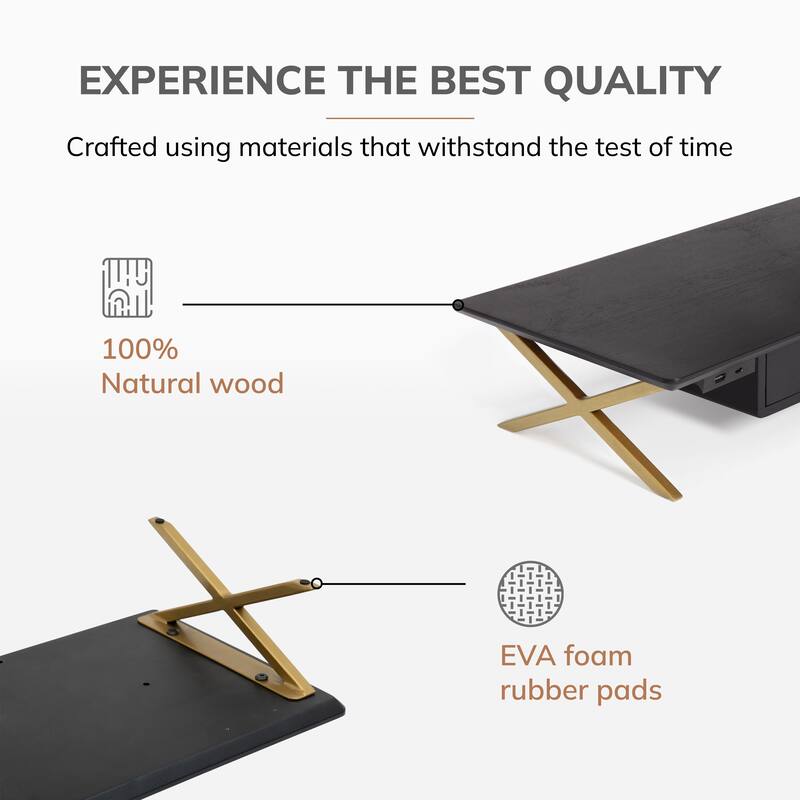 EXPERIENCE THE BEST QUALITY

Crafted using materials that withstand the test of time

100%
Natural wood

EVA foam
rubber pads